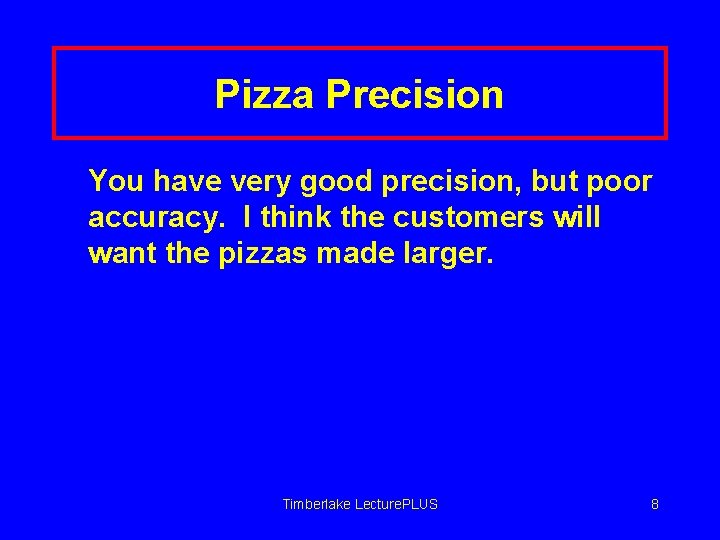 Pizza Precision

You have very good precision, but poor accuracy. I think the customers will want the pizzas made larger.

Timberlake LecturePLUS

8